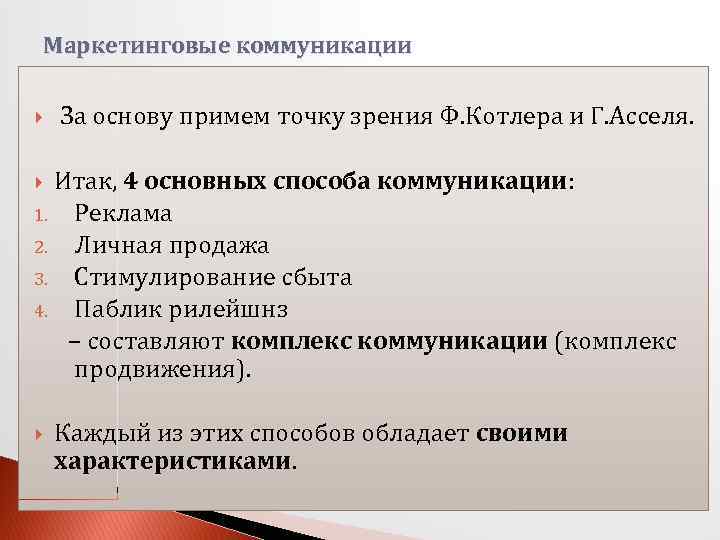 Маркетинговые коммуникации

За основу примем точку зрения Ф.Котлера и Г.Асселя.

Итак, 4 основных способа коммуникации:
1. Реклама
2. Личная продажа
3. Стимулирование сбыта
4. Паблик рилейшнз
– составляют комплекс коммуникации (комплекс продвижения).

Каждый из этих способов обладает своими характеристиками.